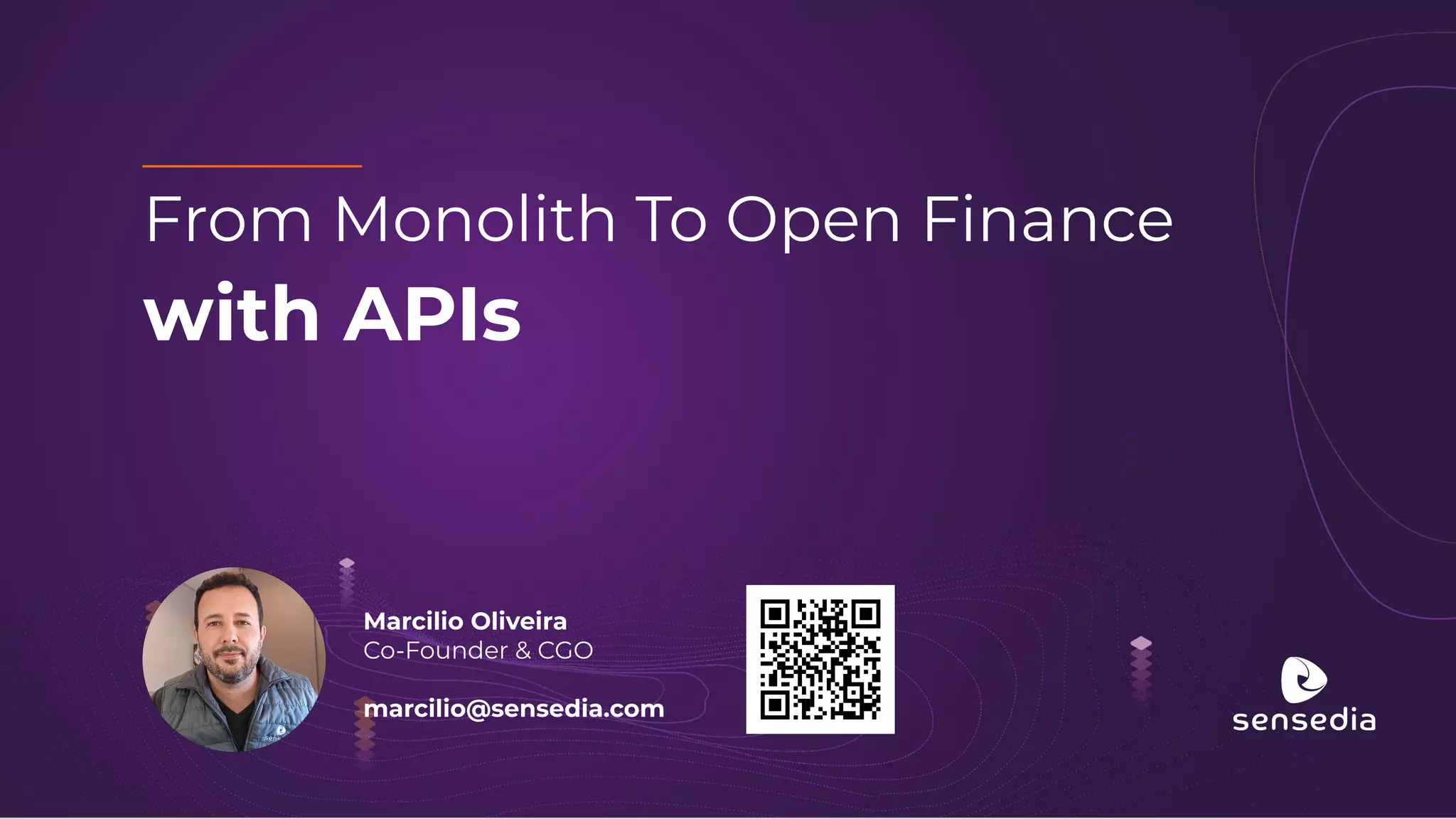 From Monolith To Open Finance
with APIs

Marcilio Oliveira
Co-Founder & CGO

marcilio@sensedia.com

sensedia